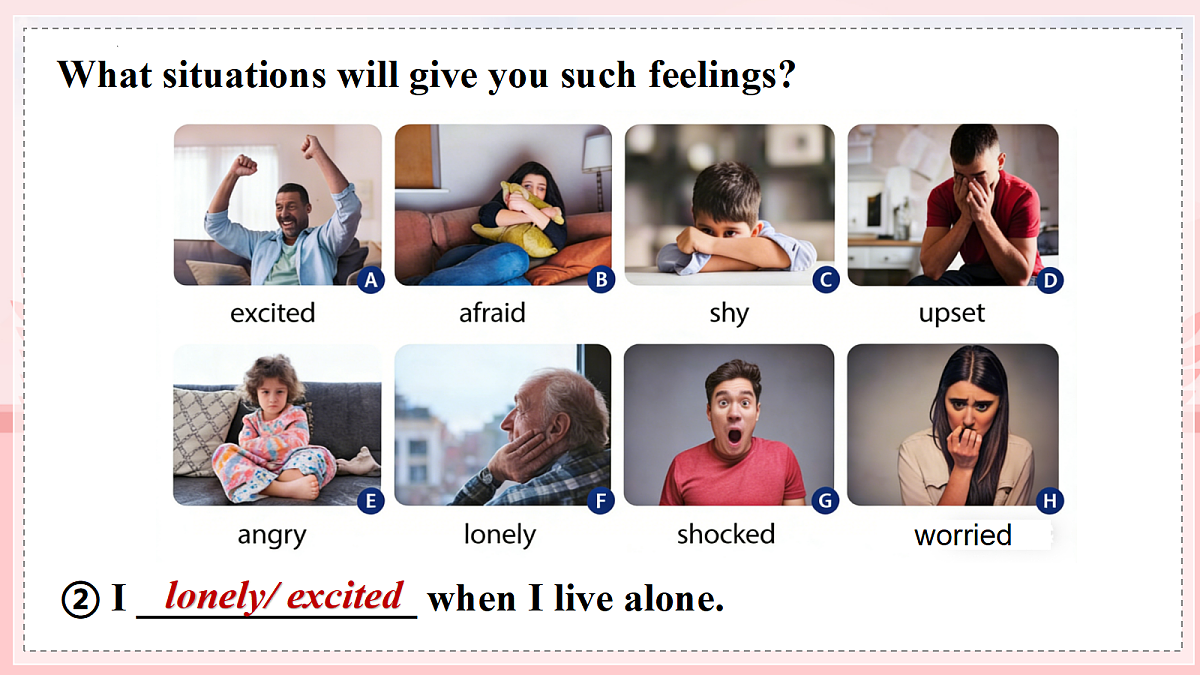 What situations will give you such feelings?

A excited
B afraid
C shy
D upset
E angry
F lonely
G shocked
H worried

② I lonely/ excited when I live alone.